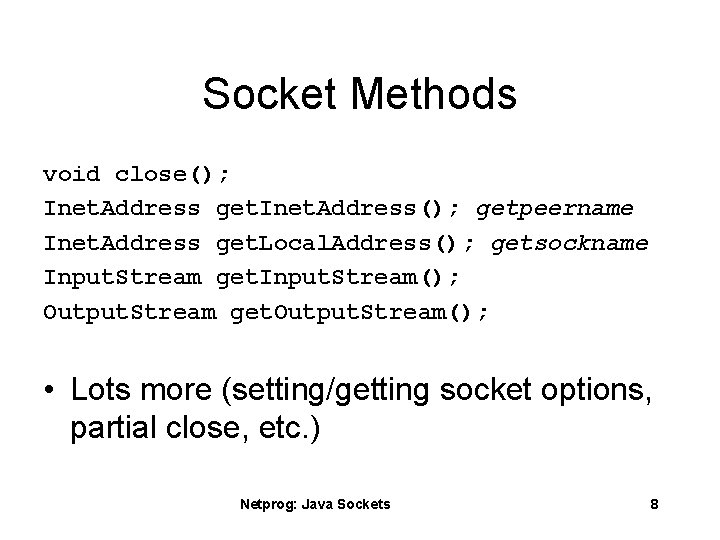 Socket Methods

void close();
InetAddress getInetAddress(); getpeername
InetAddress getLocalAddress(); getsockname
InputStream getInputStream();
OutputStream getOutputStream();

• Lots more (setting/getting socket options, partial close, etc.)

Netprog: Java Sockets

8